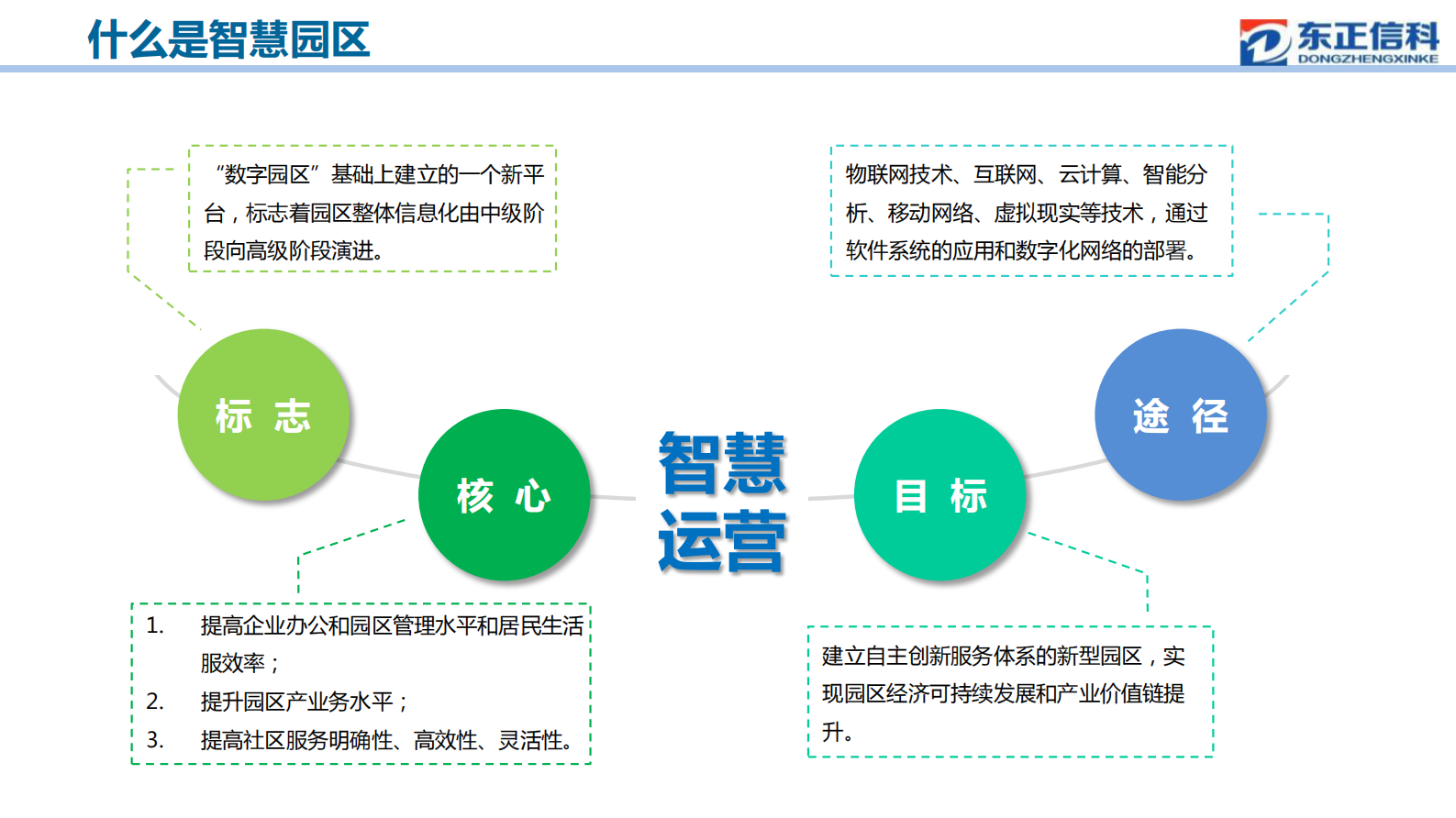 什么是智慧园区

东正信科
DONGZHENGXINKE

“数字园区”基础上建立的一个新平台，标志着园区整体信息化由中级阶段向高级阶段演进。

物联网技术、互联网、云计算、智能分析、移动网络、虚拟现实等技术，通过软件系统的应用和数字化网络的部署。

标 志

核 心

智慧运营

目 标

途 径

1. 提高企业办公和园区管理水平和居民生活服效率；
2. 提升园区产业务水平；
3. 提高社区服务明确性、高效性、灵活性。

建立自主创新服务体系的新型园区，实现园区经济可持续发展和产业价值链提升。